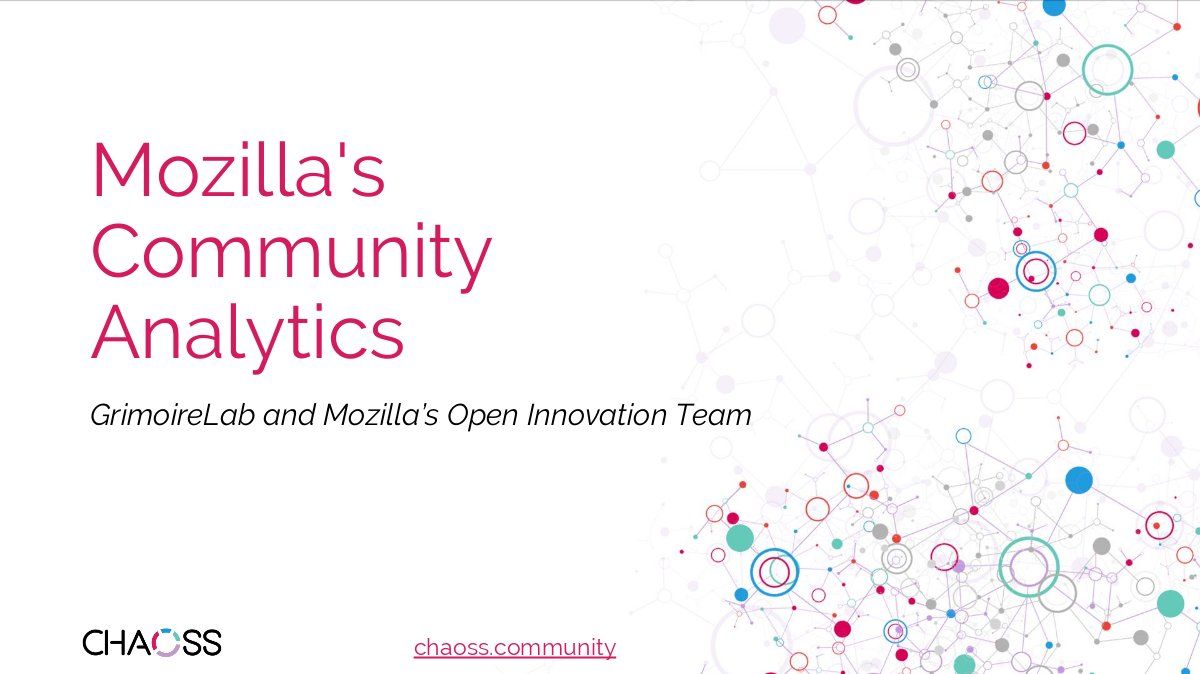 Mozilla's Community Analytics

GrimoireLab and Mozilla's Open Innovation Team

CHAOSS

chaoss.community